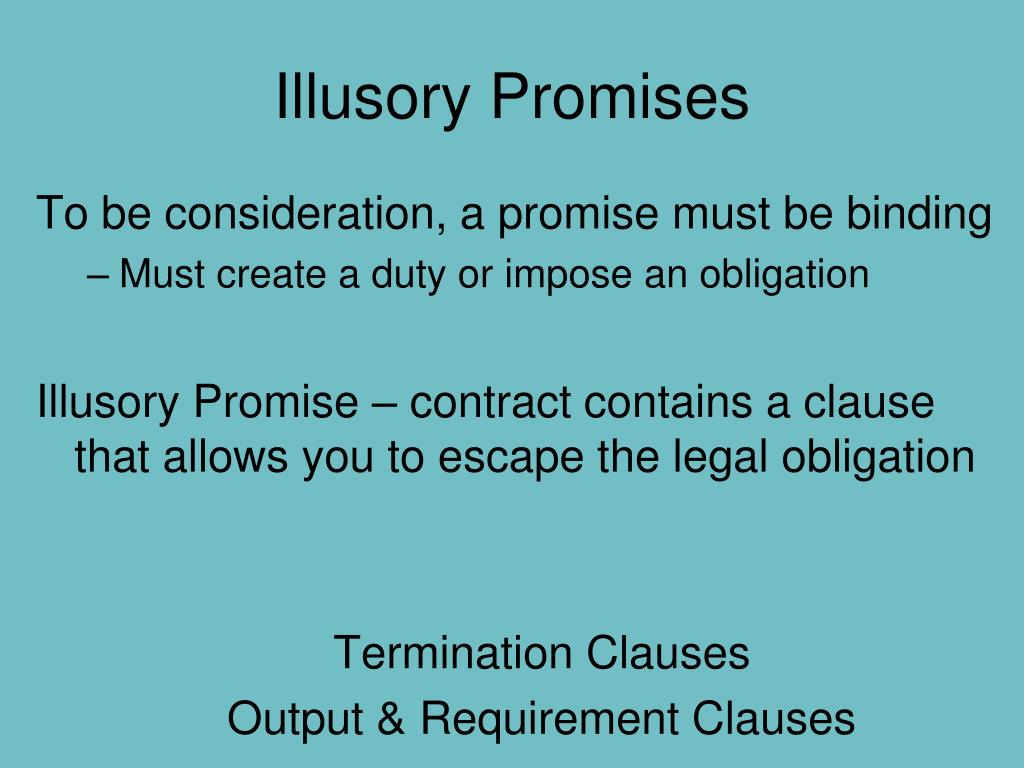 Illusory Promises

To be consideration, a promise must be binding

– Must create a duty or impose an obligation

Illusory Promise – contract contains a clause that allows you to escape the legal obligation

Termination Clauses

Output & Requirement Clauses